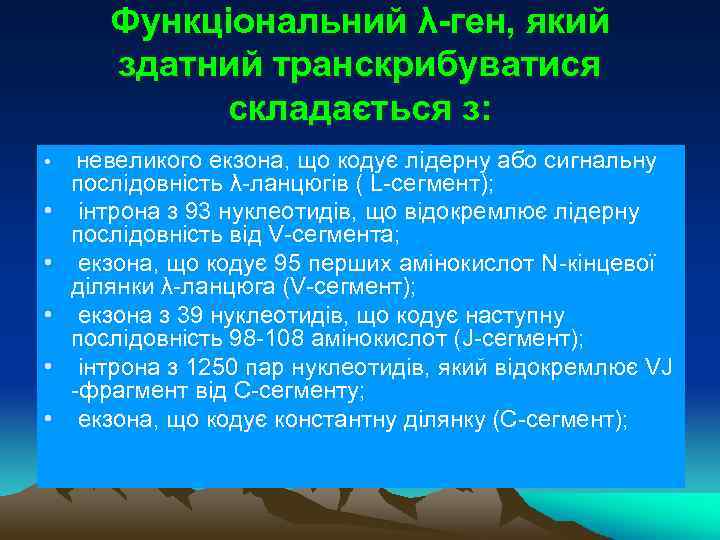 Функціональний λ-ген, який здатний транскрибуватися складається з:

• невеликого екзона, що кодує лідерну або сигнальну послідовність λ-ланцюгів ( L-сегмент);
• інтрона з 93 нуклеотидів, що відокремлює лідерну послідовність від V-сегмента;
• екзона, що кодує 95 перших амінокислот N-кінцевої ділянки λ-ланцюга (V-сегмент);
• екзона з 39 нуклеотидів, що кодує наступну послідовність 98-108 амінокислот (J-сегмент);
• інтрона з 1250 пар нуклеотидів, який відокремлює VJ -фрагмент від С-сегменту;
• екзона, що кодує константну ділянку (С-сегмент);